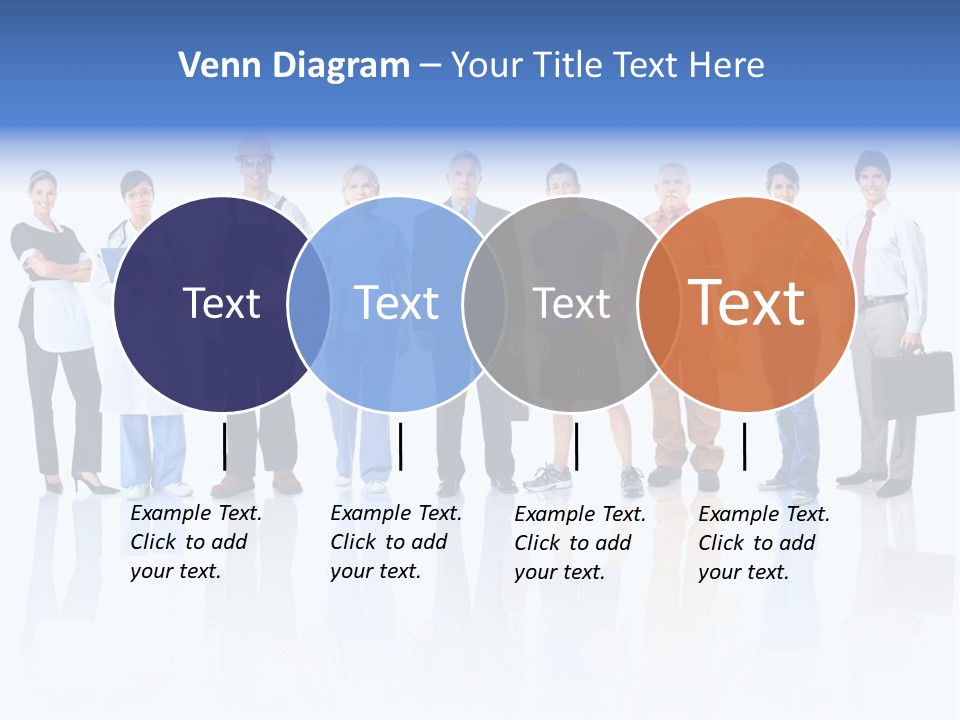 Venn Diagram – Your Title Text Here

Text

Text

Text

Text

Example Text. Click to add your text.

Example Text. Click to add your text.

Example Text. Click to add your text.

Example Text. Click to add your text.